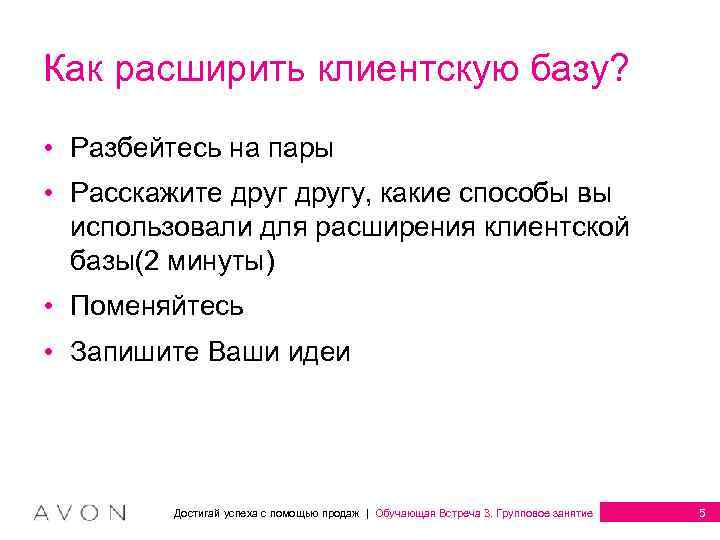 Как расширить клиентскую базу?

• Разбейтесь на пары

• Расскажите друг другу, какие способы вы использовали для расширения клиентской базы(2 минуты)

• Поменяйтесь

• Запишите Ваши идеи

AVON

Достигай успеха с помощью продаж | Обучающая Встреча 3. Групповое занятие

5